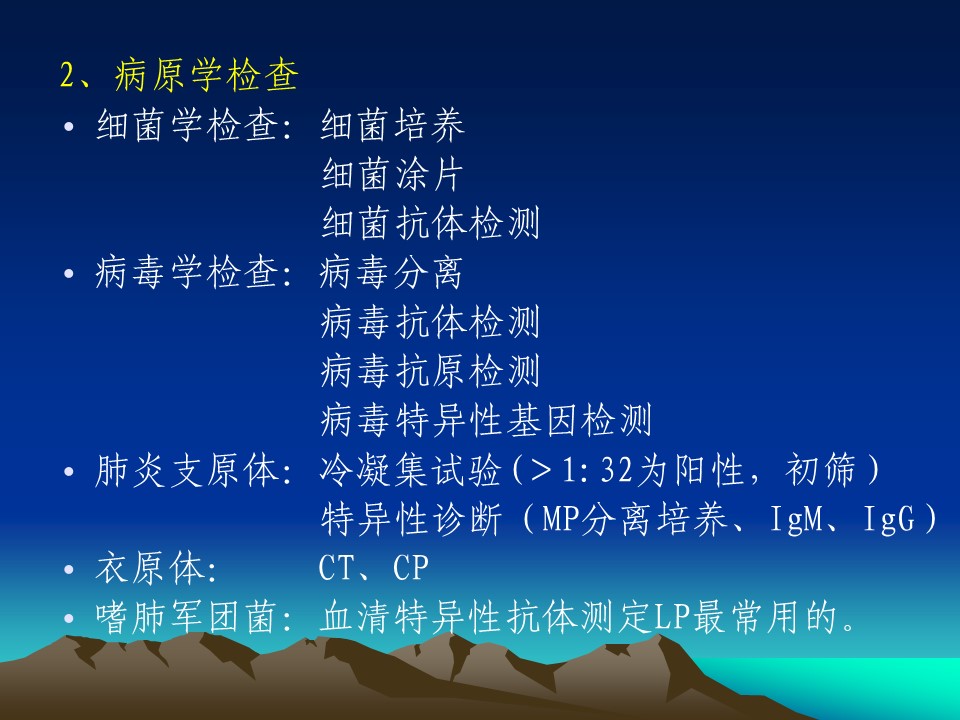 2、病原学检查

• 细菌学检查: 细菌培养
细菌涂片
细菌抗体检测

• 病毒学检查: 病毒分离
病毒抗体检测
病毒抗原检测
病毒特异性基因检测

• 肺炎支原体: 冷凝集试验(＞1:32为阳性，初筛)
特异性诊断（MP分离培养、IgM、IgG）

• 衣原体: CT、CP

• 嗜肺军团菌: 血清特异性抗体测定LP最常用的。